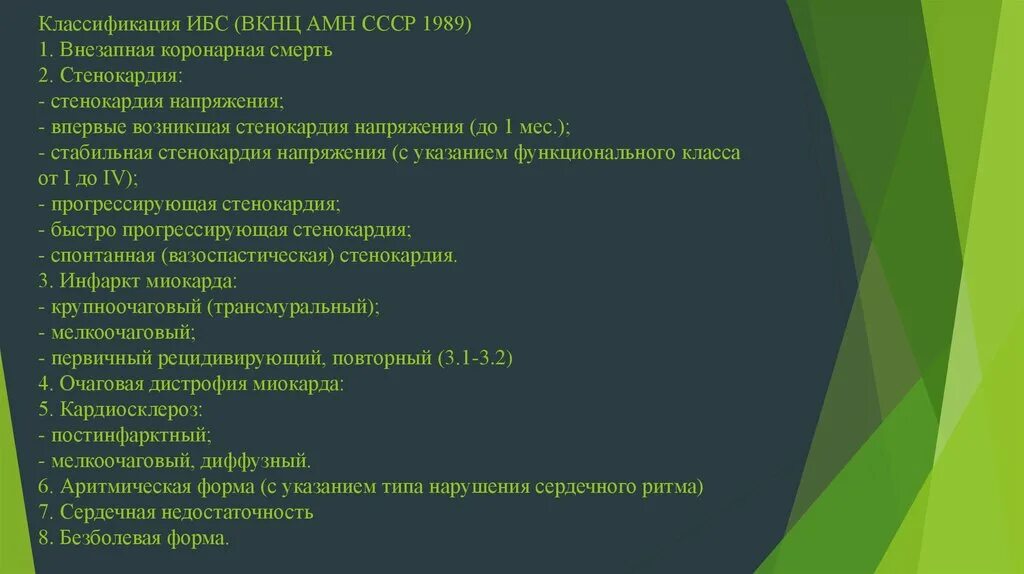 Классификация ИБС (ВКНЦ АМН СССР 1989)
1. Внезапная коронарная смерть
2. Стенокардия:
- стенокардия напряжения;
- впервые возникшая стенокардия напряжения (до 1 мес.);
- стабильная стенокардия напряжения (с указанием функционального класса от I до IV);
- прогрессирующая стенокардия;
- быстро прогрессирующая стенокардия;
- спонтанная (вазоспастическая) стенокардия.
3. Инфаркт миокарда:
- крупноочаговый (трансмуральный);
- мелкоочаговый;
- первичный рецидивирующий, повторный (3.1-3.2)
4. Очаговая дистрофия миокарда:
5. Кардиосклероз:
- постинфарктный;
- мелкоочаговый, диффузный.
6. Аритмическая форма (с указанием типа нарушения сердечного ритма)
7. Сердечная недостаточность
8. Безболевая форма.